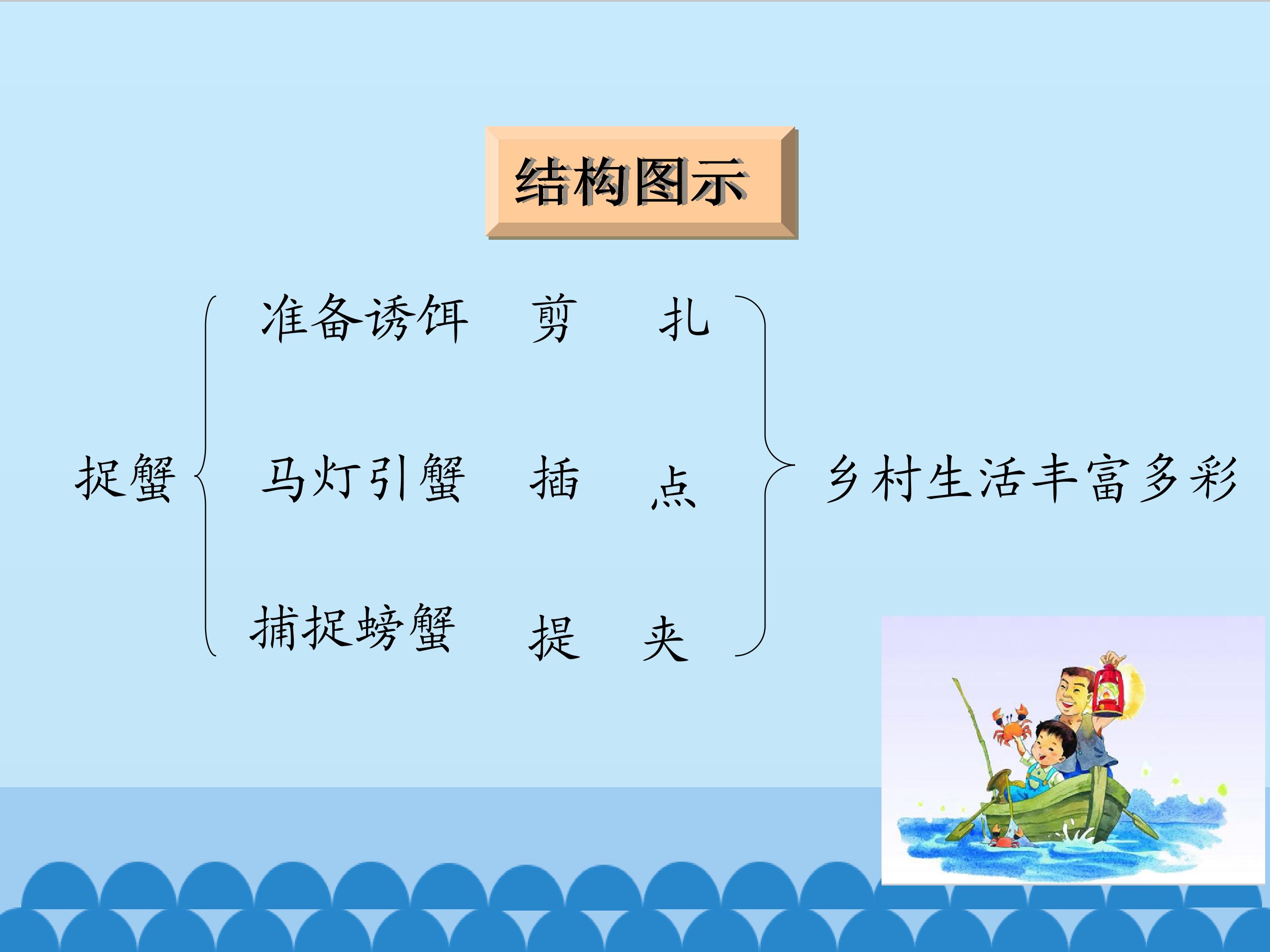 结构图示

捉蟹

准备诱饵　剪　扎

马灯引蟹　插　点

捕捉螃蟹　提　夹

乡村生活丰富多彩